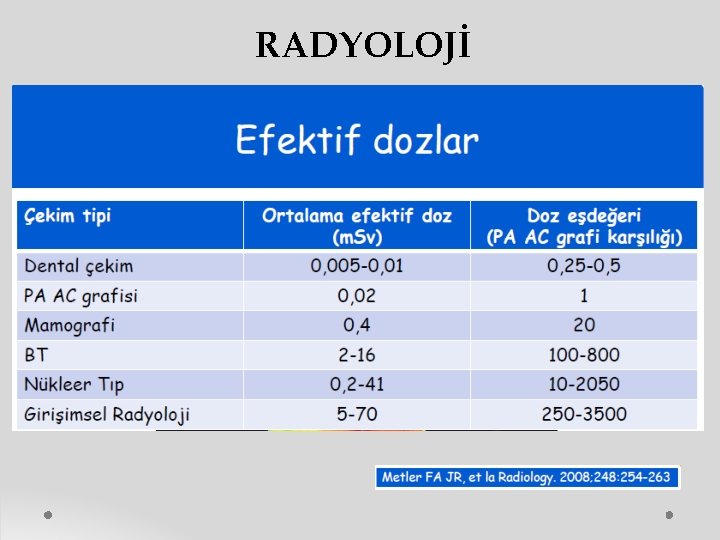 RADYOLOJİ

Efektif dozlar

| Çekim tipi | Ortalama efektif doz (mSv) | Doz eşdeğeri (PA AC grafi karşılığı) |
|---|---|---|
| Dental çekim | 0,005-0,01 | 0,25-0,5 |
| PA AC grafisi | 0,02 | 1 |
| Mamografi | 0,4 | 20 |
| BT | 2-16 | 100-800 |
| Nükleer Tıp | 0,2-41 | 10-2050 |
| Girişimsel Radyoloji | 5-70 | 250-3500 |

Metler FA JR, et la Radiology. 2008;248:254-263